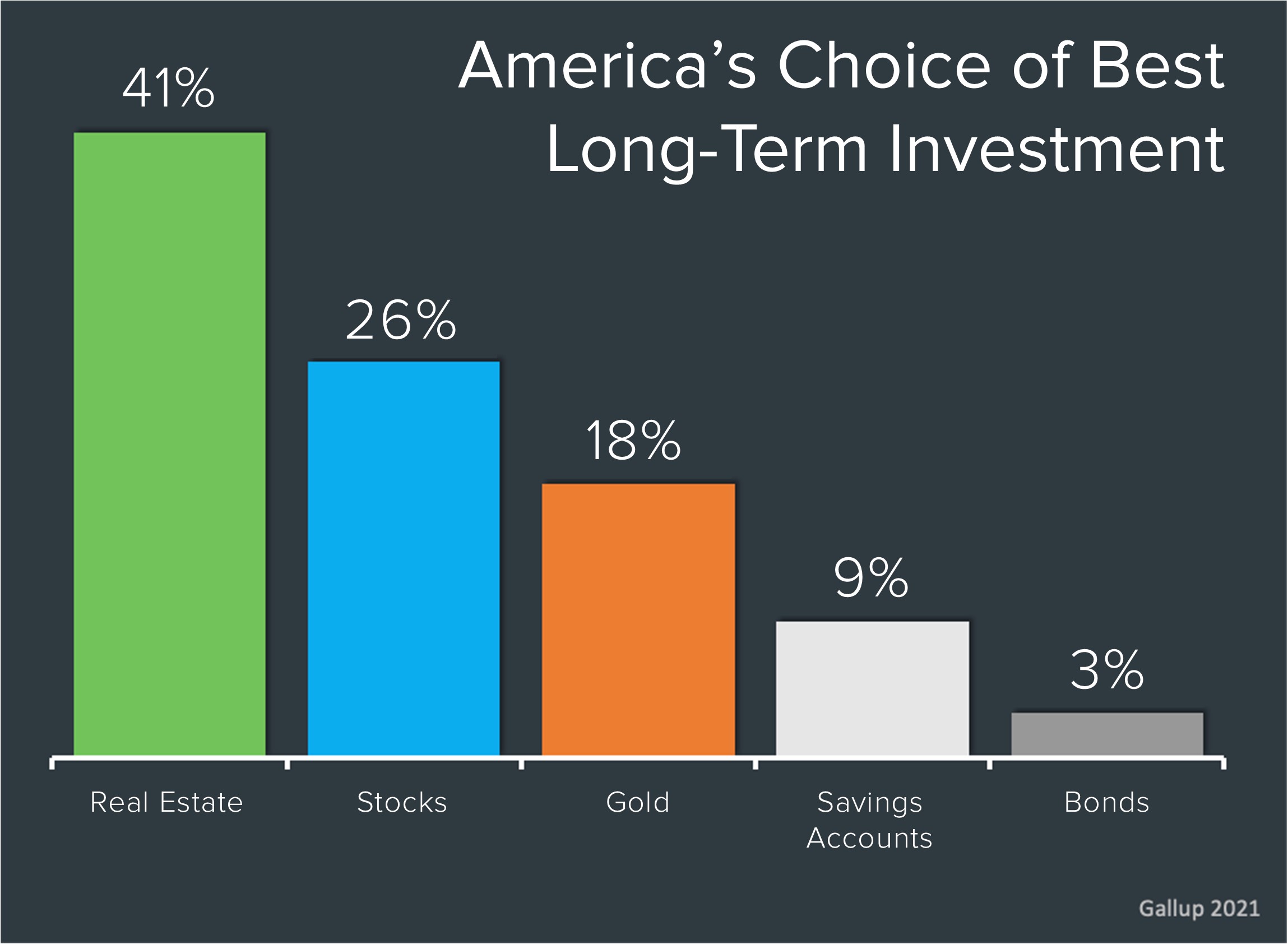 America's Choice of Best Long-Term Investment

41%

26%

18%

9%

3%

Real Estate

Stocks

Gold

Savings Accounts

Bonds

Gallup 2021